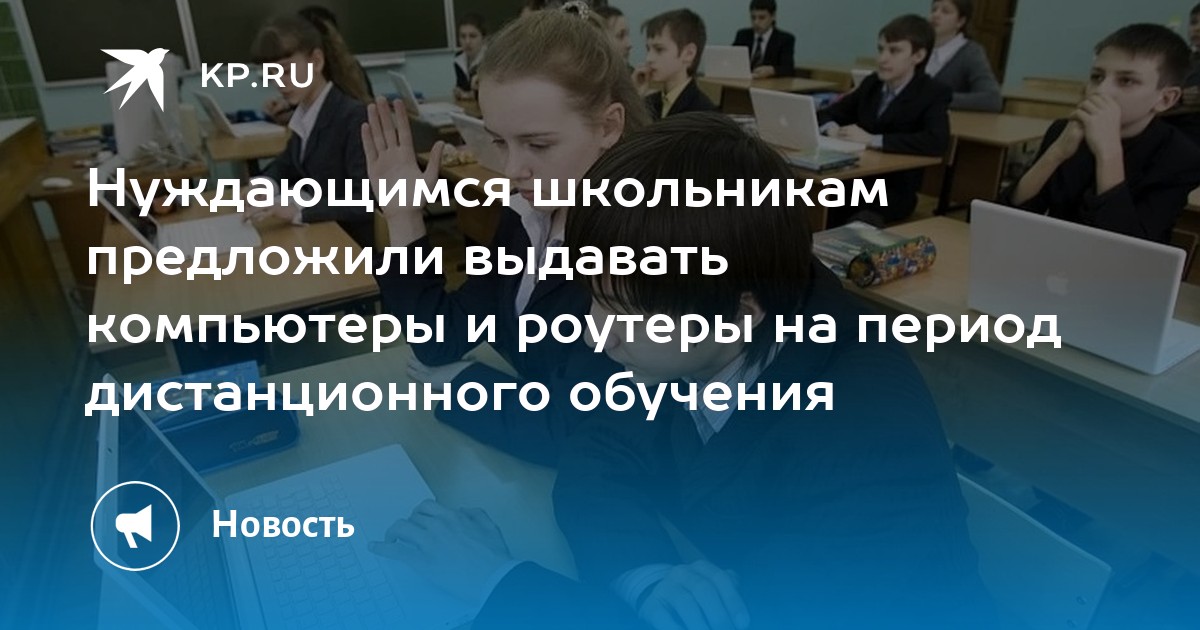 KP.RU

Нуждающимся школьникам предложили выдавать компьютеры и роутеры на период дистанционного обучения

Новость